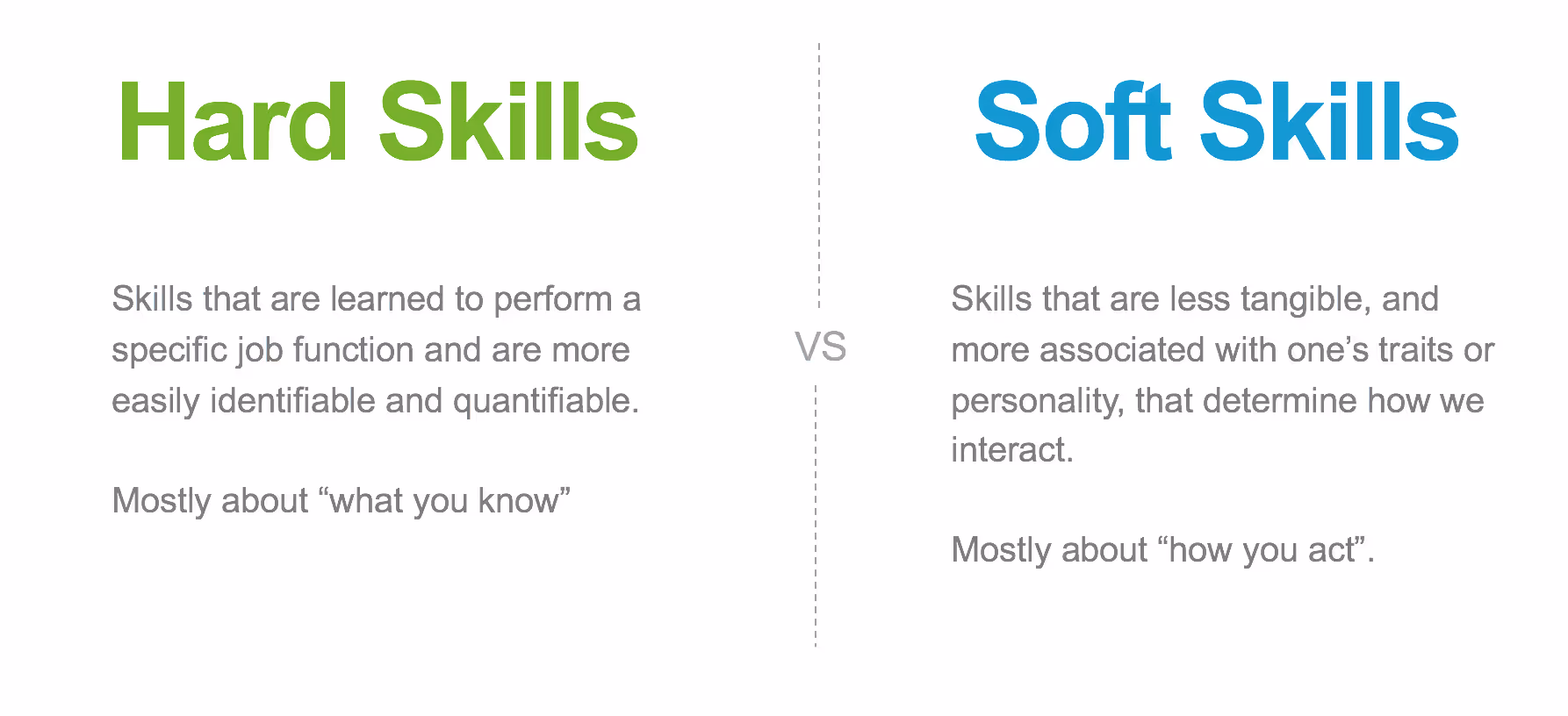 Hard Skills

Skills that are learned to perform a specific job function and are more easily identifiable and quantifiable.

Mostly about “what you know”

VS

Soft Skills

Skills that are less tangible, and more associated with one’s traits or personality, that determine how we interact.

Mostly about “how you act”.